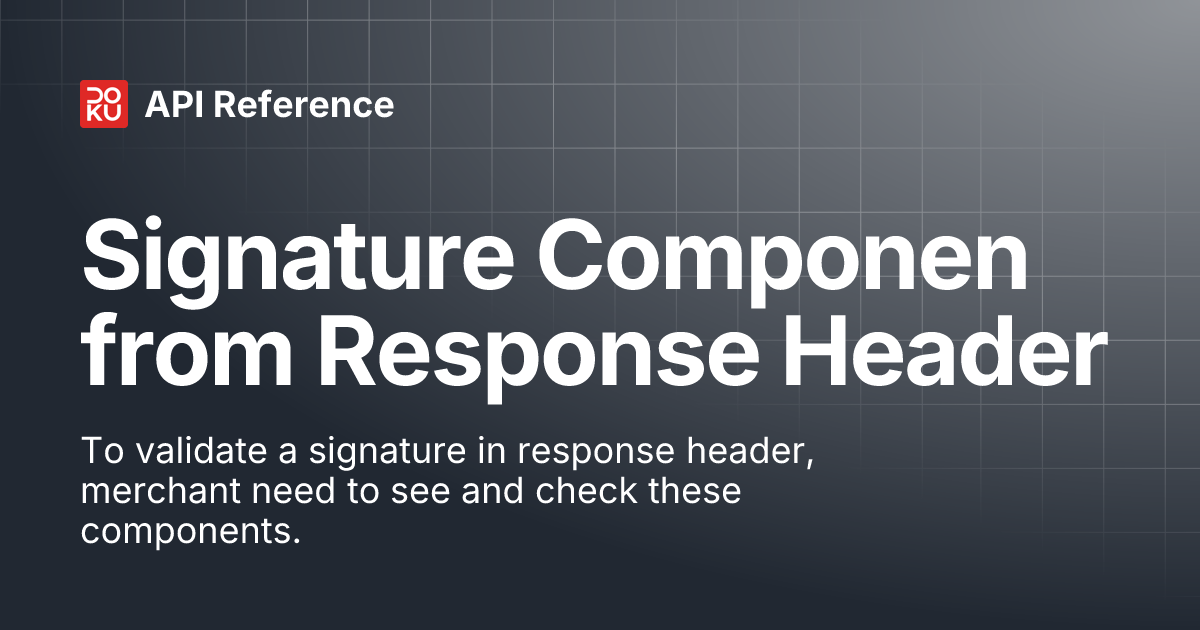 DOKU API Reference

Signature Componen from Response Header

To validate a signature in response header, merchant need to see and check these components.